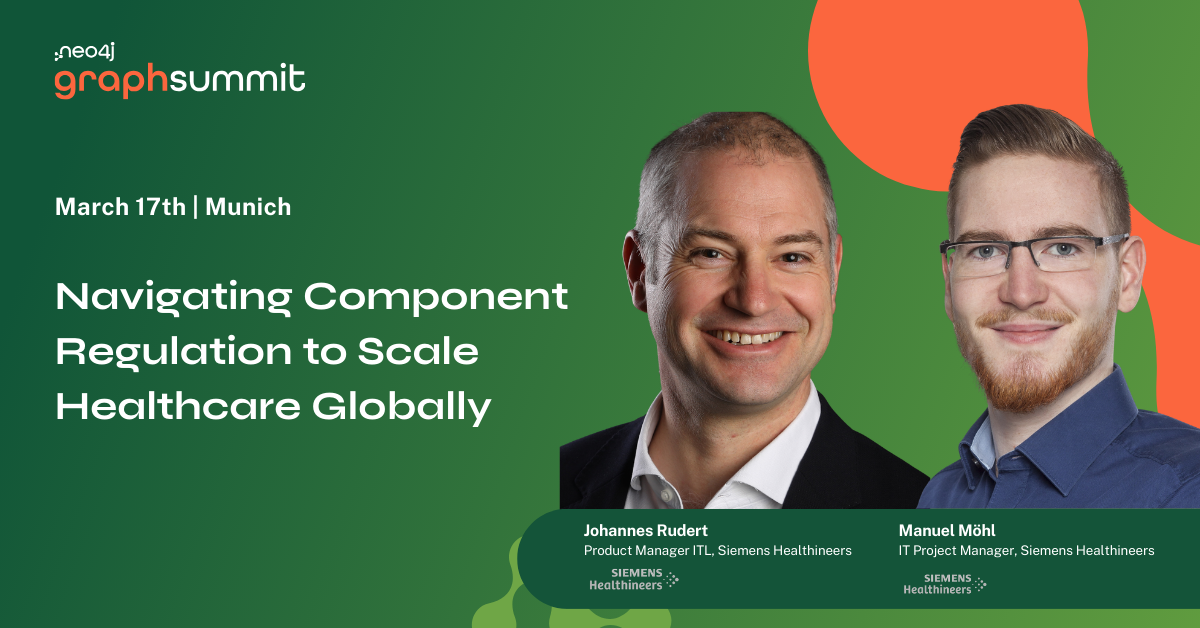 neo4j
graphsummit

March 17th | Munich

Navigating Component Regulation to Scale Healthcare Globally

Johannes Rudert
Product Manager ITL, Siemens Healthineers
SIEMENS Healthineers

Manuel Möhl
IT Project Manager, Siemens Healthineers
SIEMENS Healthineers